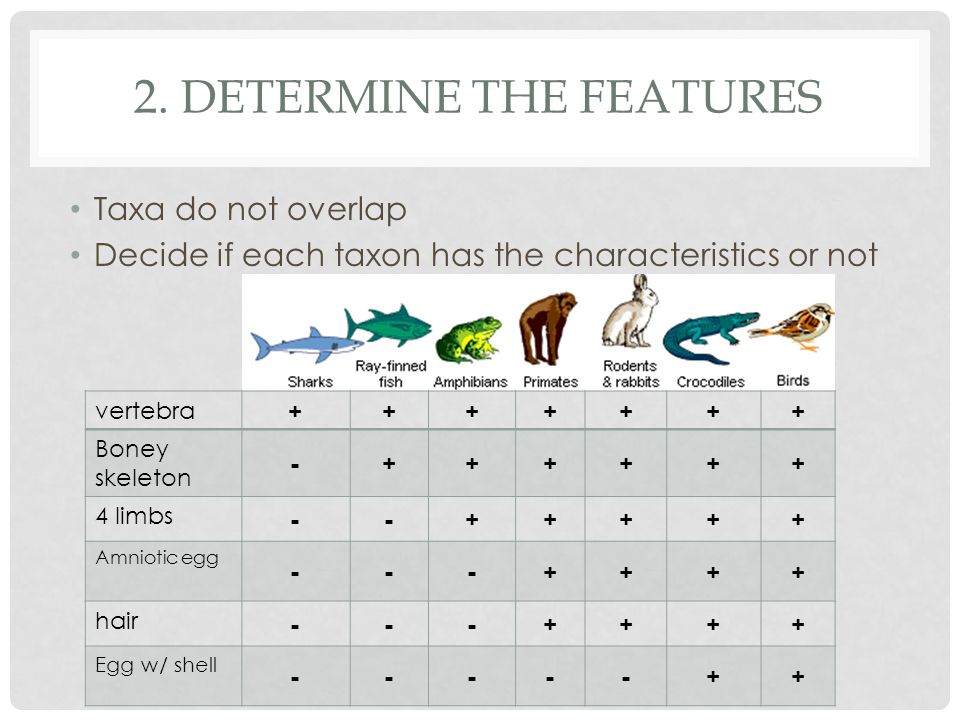 2. DETERMINE THE FEATURES

• Taxa do not overlap
• Decide if each taxon has the characteristics or not

| | Sharks | Ray-finned fish | Amphibians | Primates | Rodents & rabbits | Crocodiles | Birds |
|---|---|---|---|---|---|---|---|
| vertebra | + | + | + | + | + | + | + |
| Boney skeleton | - | + | + | + | + | + | + |
| 4 limbs | - | - | + | + | + | + | + |
| Amniotic egg | - | - | - | + | + | + | + |
| hair | - | - | - | + | + | + | + |
| Egg w/ shell | - | - | - | - | - | + | + |